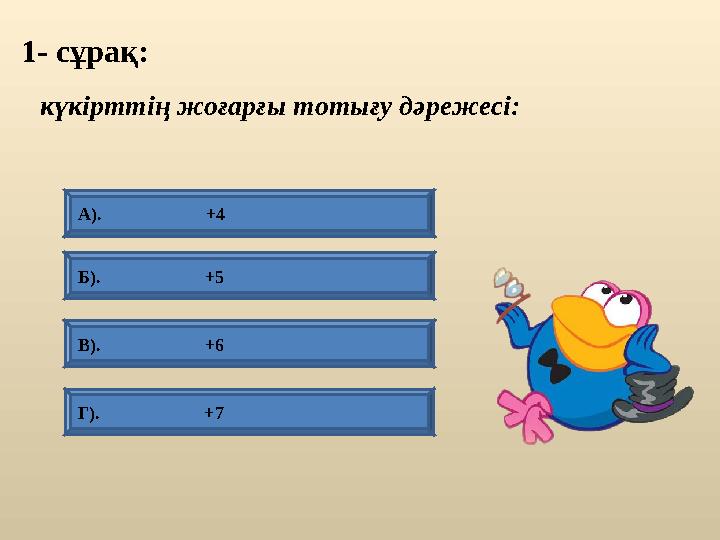 1- сұрақ:

күкірттің жоғарғы тотығу дәрежесі:

А). +4

Б). +5

В). +6

Г). +7